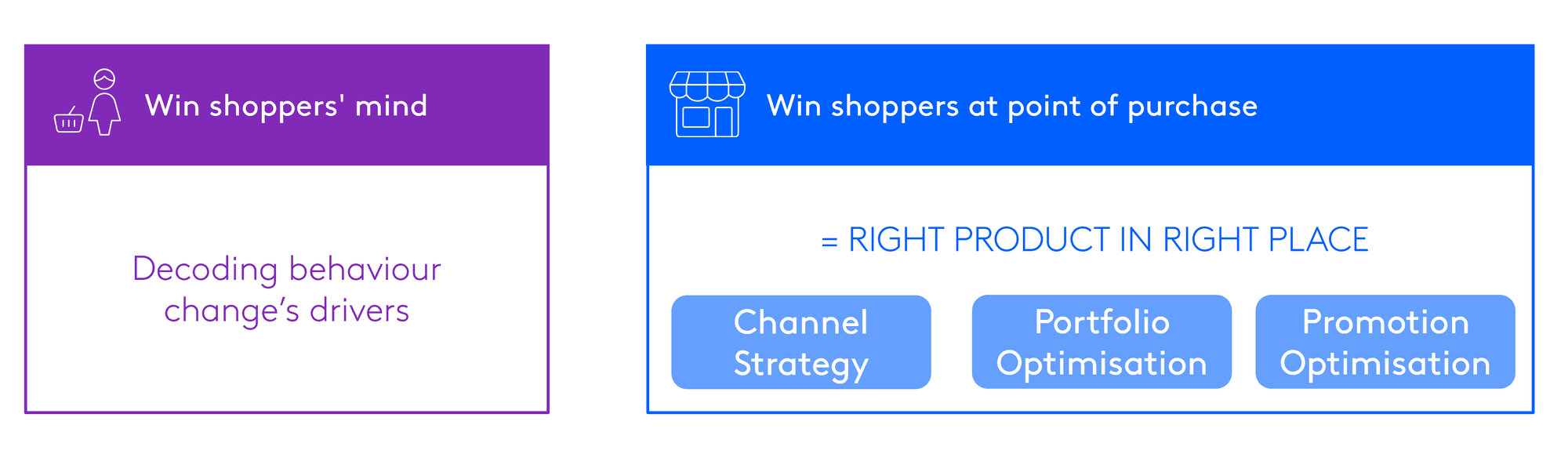 Win shoppers' mind

Decoding behaviour change’s drivers

Win shoppers at point of purchase

= RIGHT PRODUCT IN RIGHT PLACE

Channel Strategy

Portfolio Optimisation

Promotion Optimisation